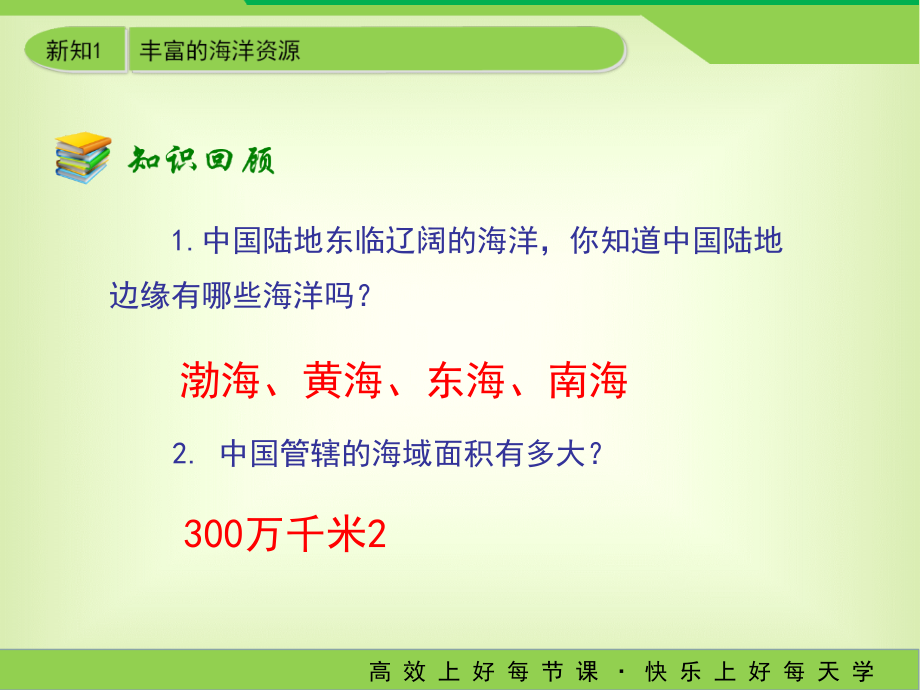 新知1 丰富的海洋资源

知识回顾

1. 中国陆地东临辽阔的海洋，你知道中国陆地边缘有哪些海洋吗？

渤海、黄海、东海、南海

2. 中国管辖的海域面积有多大？

300万千米2

高效上好每节课 · 快乐上好每天学